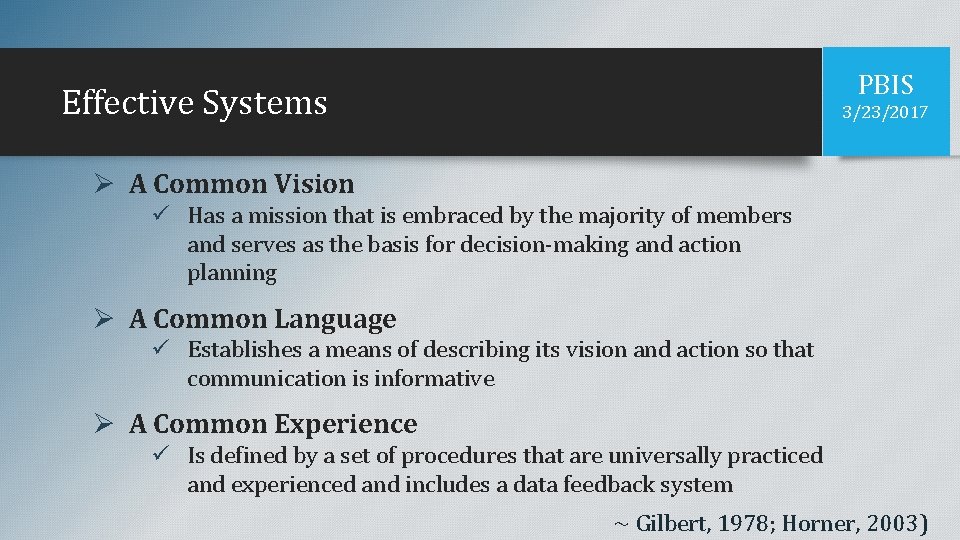 Effective Systems

PBIS
3/23/2017

➢ A Common Vision
✓ Has a mission that is embraced by the majority of members and serves as the basis for decision-making and action planning

➢ A Common Language
✓ Establishes a means of describing its vision and action so that communication is informative

➢ A Common Experience
✓ Is defined by a set of procedures that are universally practiced and experienced and includes a data feedback system

~ Gilbert, 1978; Horner, 2003)